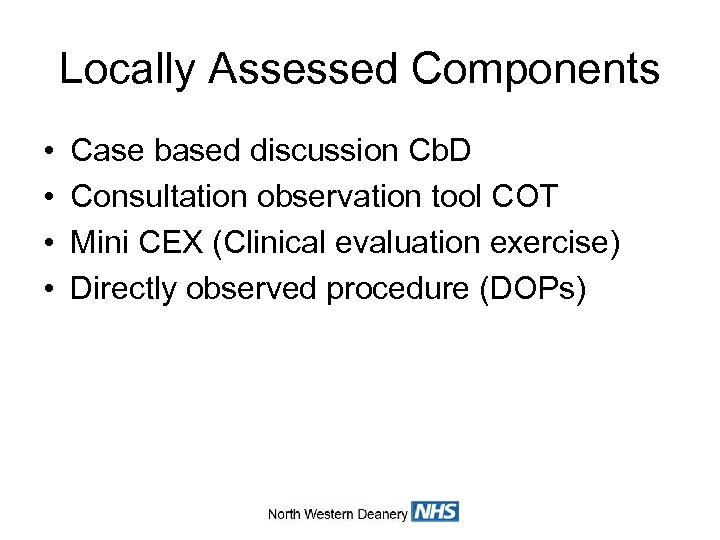 Locally Assessed Components

• Case based discussion CbD
• Consultation observation tool COT
• Mini CEX (Clinical evaluation exercise)
• Directly observed procedure (DOPs)

North Western Deanery NHS